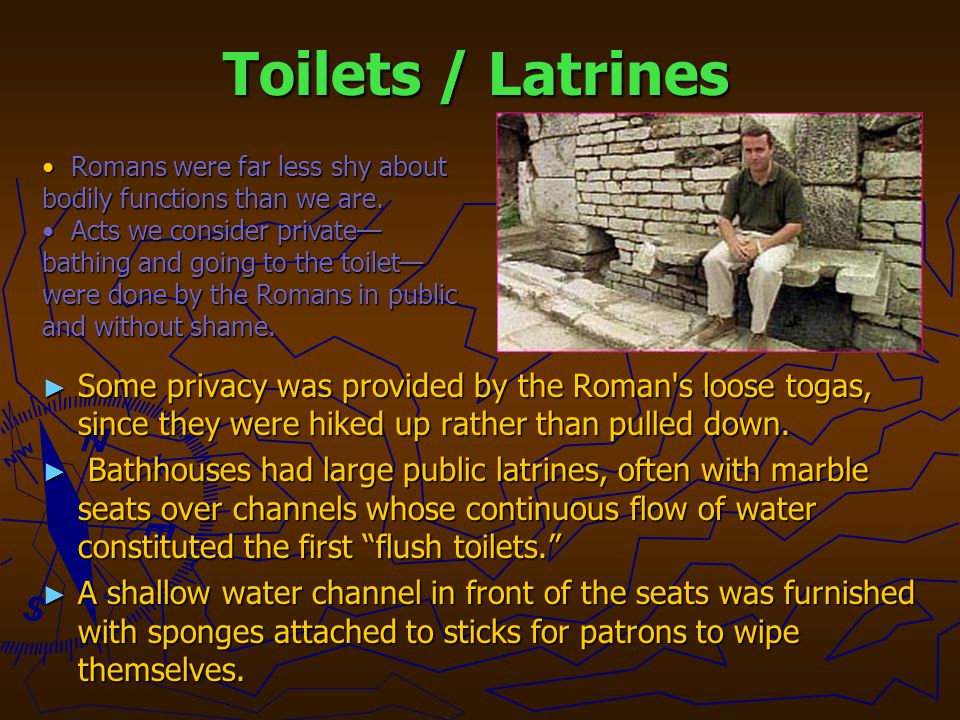 Toilets / Latrines

• Romans were far less shy about bodily functions than we are.
• Acts we consider private—bathing and going to the toilet—were done by the Romans in public and without shame.

► Some privacy was provided by the Roman's loose togas, since they were hiked up rather than pulled down.

► Bathhouses had large public latrines, often with marble seats over channels whose continuous flow of water constituted the first "flush toilets."

► A shallow water channel in front of the seats was furnished with sponges attached to sticks for patrons to wipe themselves.